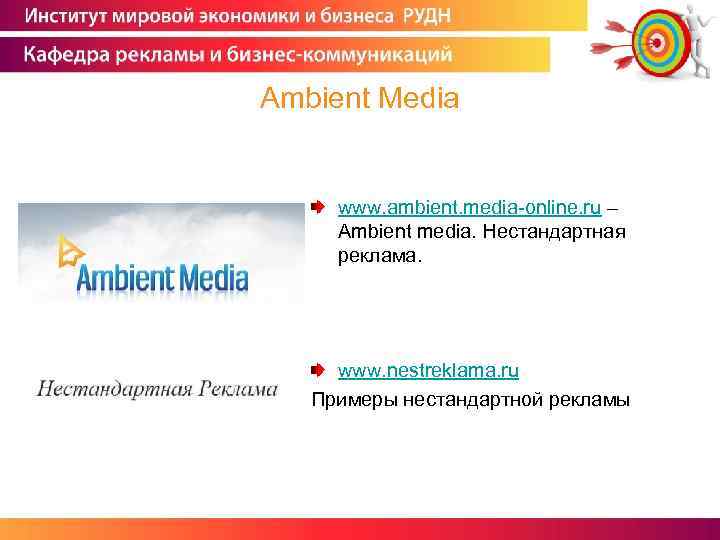 Институт мировой экономики и бизнеса РУДН

Кафедра рекламы и бизнес-коммуникаций

Ambient Media

Ambient Media

www.ambient.media-online.ru – Ambient media. Нестандартная реклама.

Нестандартная Реклама

www.nestreklama.ru

Примеры нестандартной рекламы